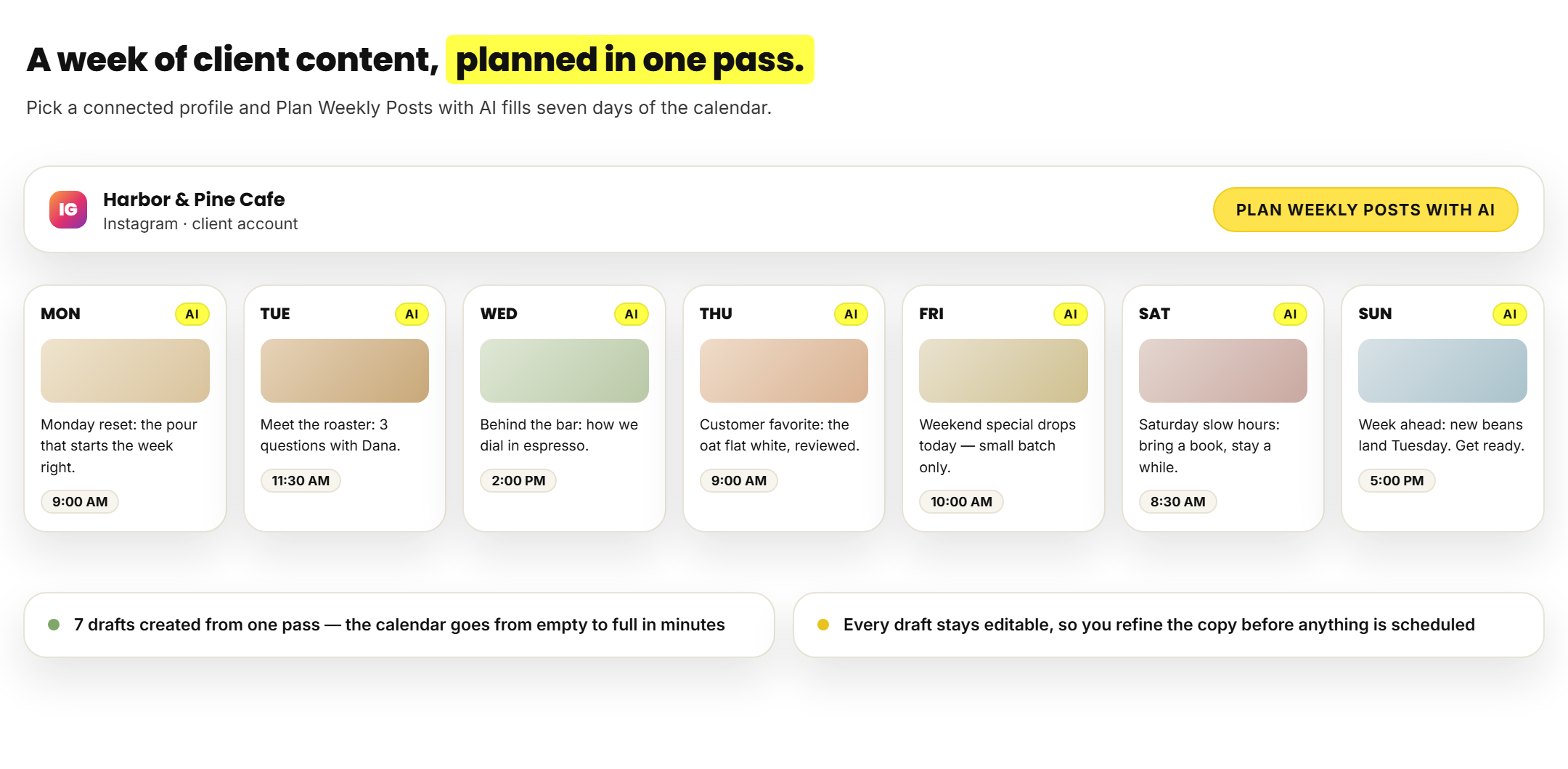 A week of client content, planned in one pass.

Pick a connected profile and Plan Weekly Posts with AI fills seven days of the calendar.

IG

Harbor & Pine Cafe

Instagram · client account

PLAN WEEKLY POSTS WITH AI

MON AI

Monday reset: the pour that starts the week right.

9:00 AM

TUE AI

Meet the roaster: 3 questions with Dana.

11:30 AM

WED AI

Behind the bar: how we dial in espresso.

2:00 PM

THU AI

Customer favorite: the oat flat white, reviewed.

9:00 AM

FRI AI

Weekend special drops today — small batch only.

10:00 AM

SAT AI

Saturday slow hours: bring a book, stay a while.

8:30 AM

SUN AI

Week ahead: new beans land Tuesday. Get ready.

5:00 PM

7 drafts created from one pass — the calendar goes from empty to full in minutes

Every draft stays editable, so you refine the copy before anything is scheduled